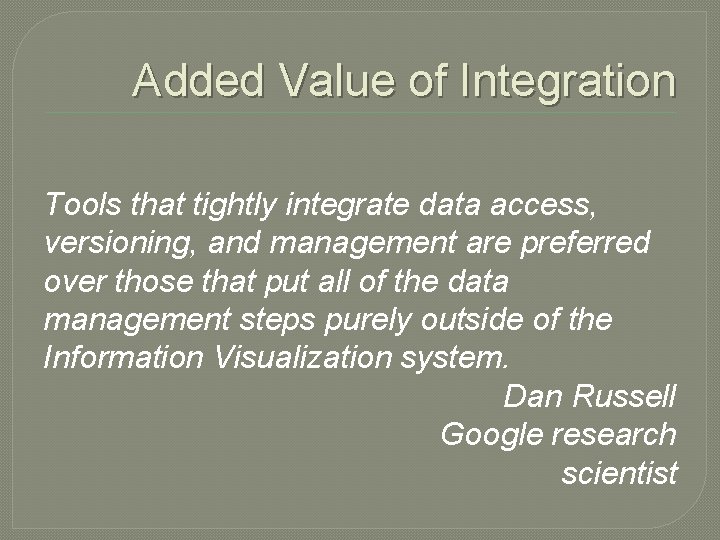 Added Value of Integration

Tools that tightly integrate data access, versioning, and management are preferred over those that put all of the data management steps purely outside of the Information Visualization system.

Dan Russell
Google research scientist